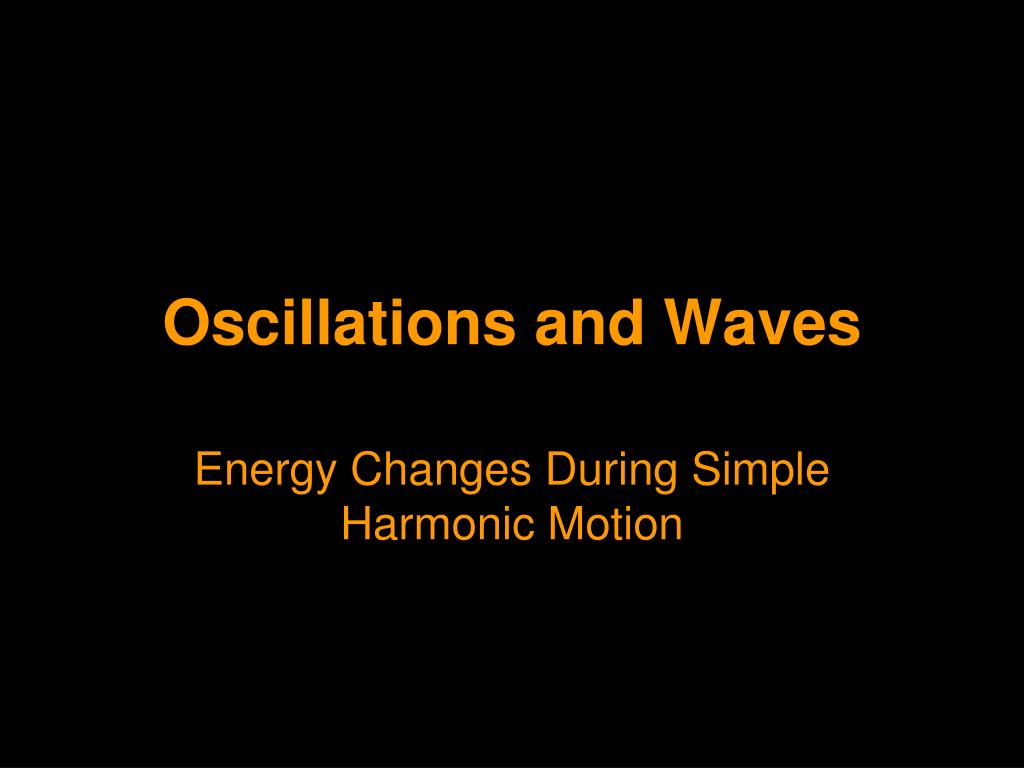 Oscillations and Waves

Energy Changes During Simple Harmonic Motion